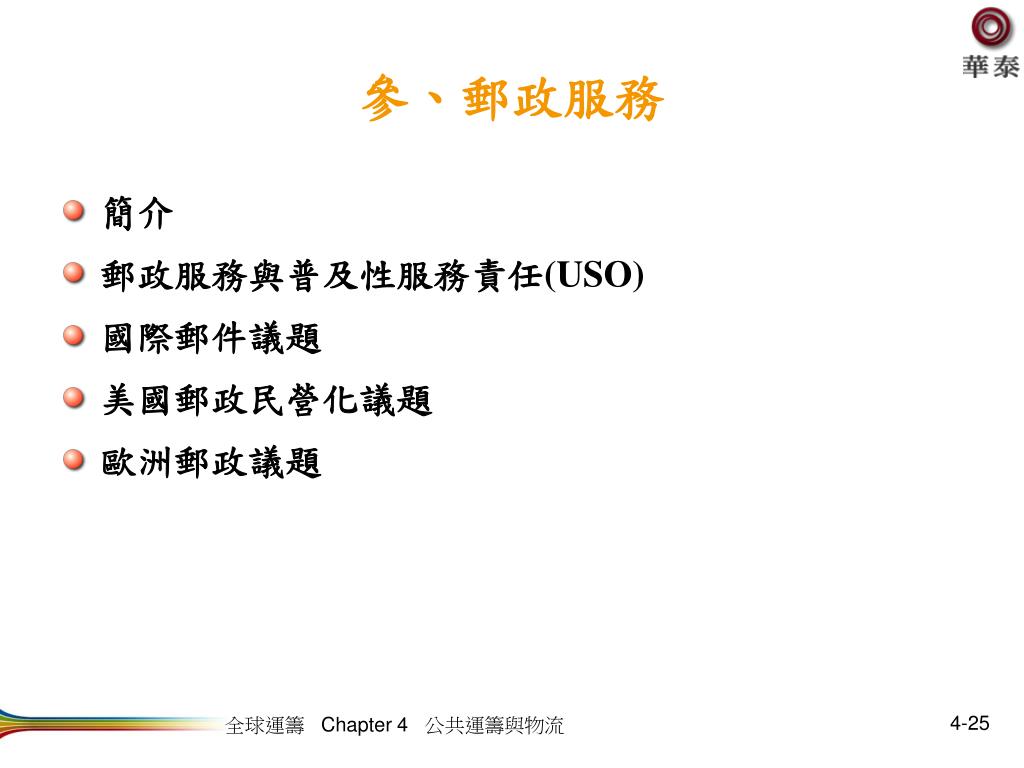 華泰

參、郵政服務

簡介

郵政服務與普及性服務責任(USO)

國際郵件議題

美國郵政民營化議題

歐洲郵政議題

全球運籌 Chapter 4 公共運籌與物流

4-25